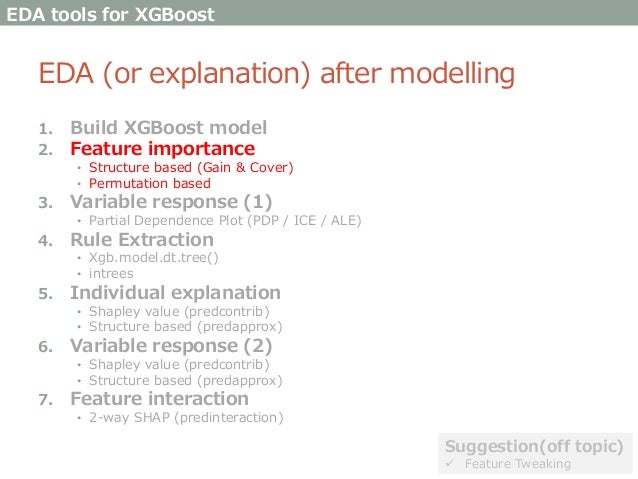 EDA tools for XGBoost

EDA (or explanation) after modelling

1. Build XGBoost model
2. Feature importance
   • Structure based (Gain & Cover)
   • Permutation based
3. Variable response (1)
   • Partial Dependence Plot (PDP / ICE / ALE)
4. Rule Extraction
   • Xgb.model.dt.tree()
   • intrees
5. Individual explanation
   • Shapley value (predcontrib)
   • Structure based (predapprox)
6. Variable response (2)
   • Shapley value (predcontrib)
   • Structure based (predapprox)
7. Feature interaction
   • 2-way SHAP (predinteraction)

Suggestion(off topic)
✓ Feature Tweaking